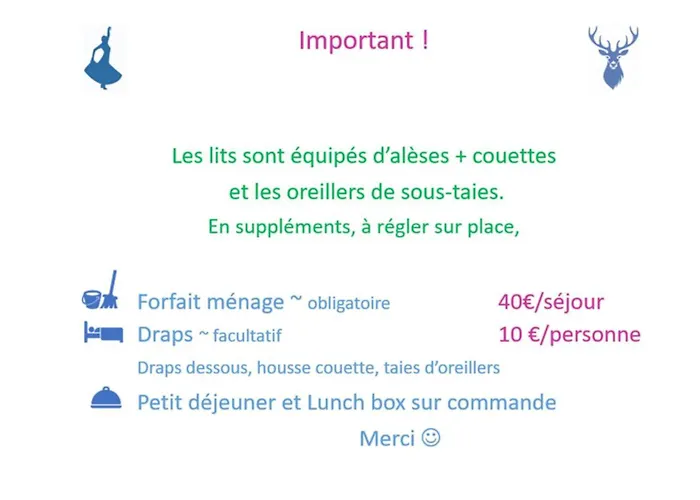 Important !

Les lits sont équipés d'alèses + couettes
et les oreillers de sous-taies.
En suppléments, à régler sur place,

Forfait ménage ~ obligatoire 40€/séjour
Draps ~ facultatif 10 €/personne
Draps dessous, housse couette, taies d'oreillers
Petit déjeuner et Lunch box sur commande

Merci ☺